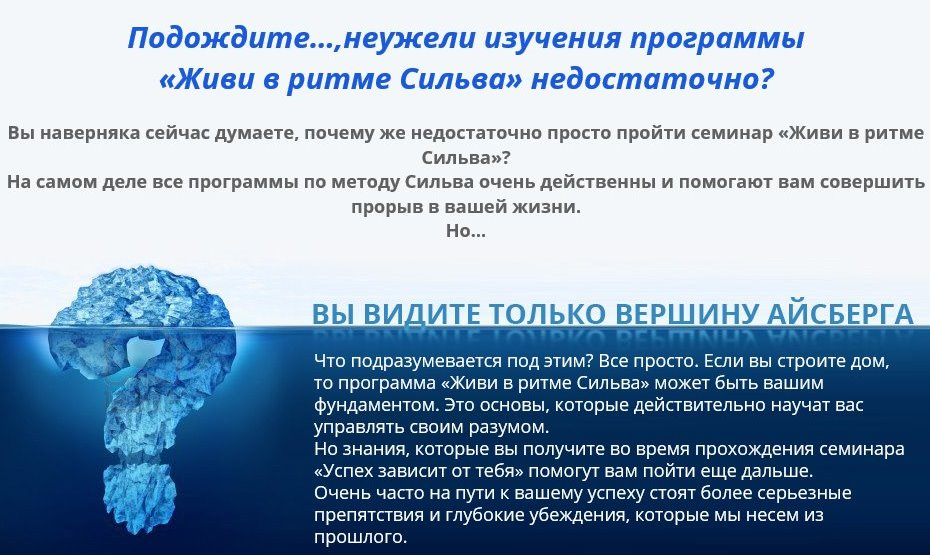 Подождите...,неужели изучения программы «Живи в ритме Сильва» недостаточно?

Вы наверняка сейчас думаете, почему же недостаточно просто пройти семинар «Живи в ритме Сильва»?
На самом деле все программы по методу Сильва очень действенны и помогают вам совершить прорыв в вашей жизни.
Но...

ВЫ ВИДИТЕ ТОЛЬКО ВЕРШИНУ АЙСБЕРГА

Что подразумевается под этим? Все просто. Если вы строите дом, то программа «Живи в ритме Сильва» может быть вашим фундаментом. Это основы, которые действительно научат вас управлять своим разумом.
Но знания, которые вы получите во время прохождения семинара «Успех зависит от тебя» помогут вам пойти еще дальше.
Очень часто на пути к вашему успеху стоят более серьезные препятствия и глубокие убеждения, которые мы несем из прошлого.